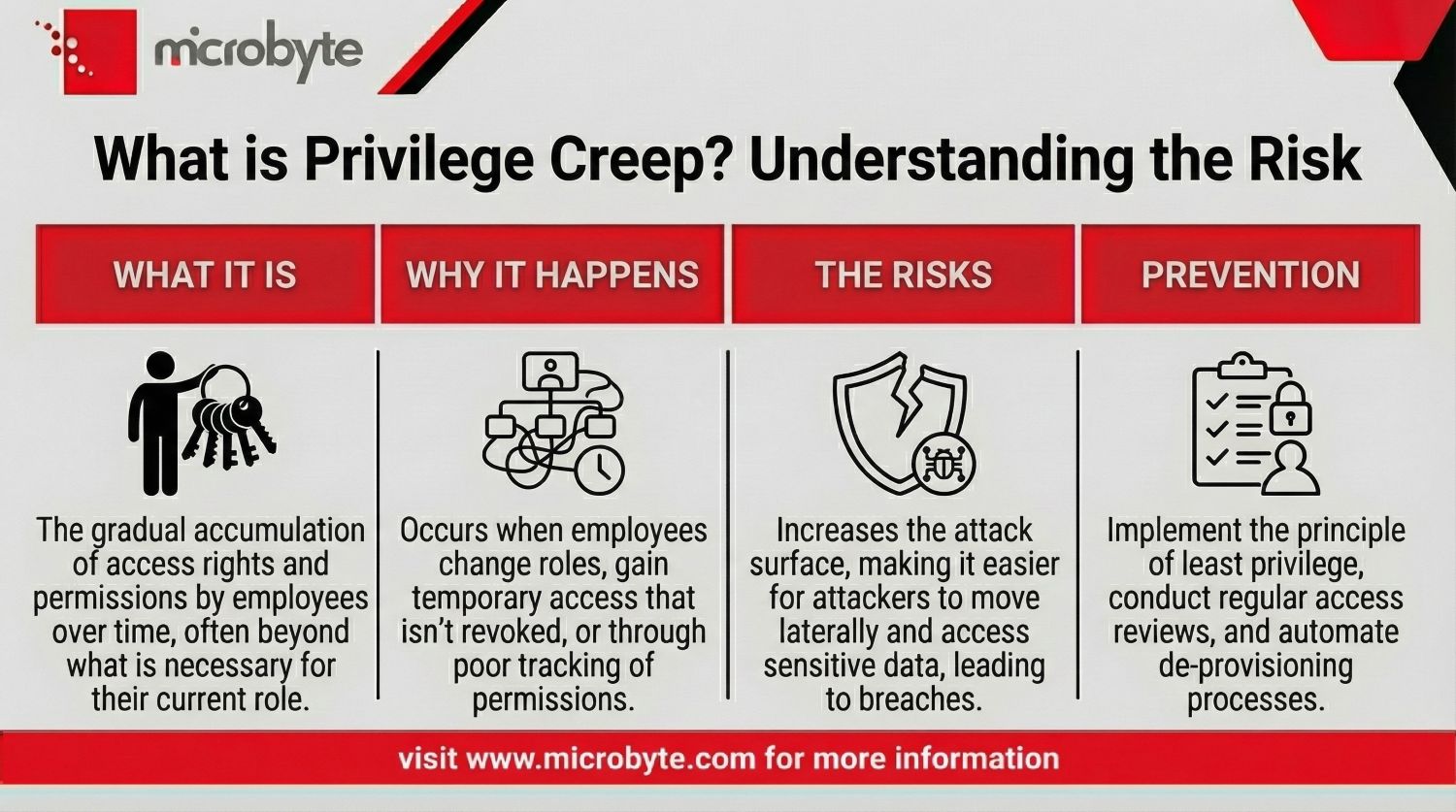 microbyte

What is Privilege Creep? Understanding the Risk

WHAT IT IS

The gradual accumulation of access rights and permissions by employees over time, often beyond what is necessary for their current role.

WHY IT HAPPENS

Occurs when employees change roles, gain temporary access that isn't revoked, or through poor tracking of permissions.

THE RISKS

Increases the attack surface, making it easier for attackers to move laterally and access sensitive data, leading to breaches.

PREVENTION

Implement the principle of least privilege, conduct regular access reviews, and automate de-provisioning processes.

visit www.microbyte.com for more information